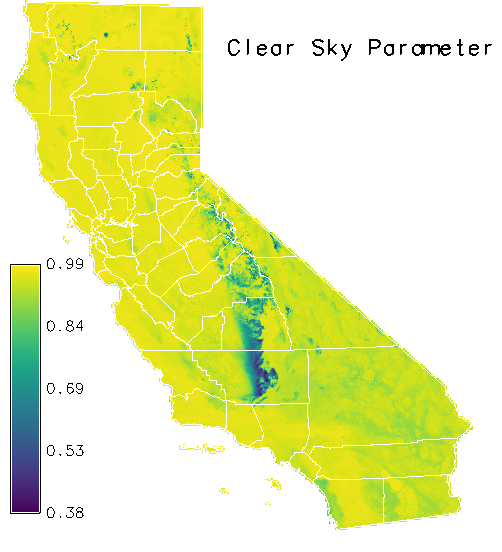 Clear Sky Parameter

0.99
0.84
0.69
0.53
0.38